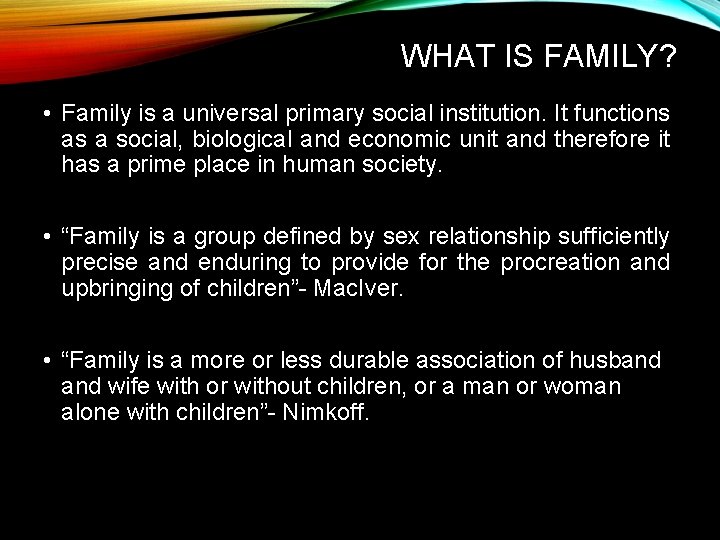 WHAT IS FAMILY?

• Family is a universal primary social institution. It functions as a social, biological and economic unit and therefore it has a prime place in human society.

• “Family is a group defined by sex relationship sufficiently precise and enduring to provide for the procreation and upbringing of children”- MacIver.

• “Family is a more or less durable association of husband and wife with or without children, or a man or woman alone with children”- Nimkoff.